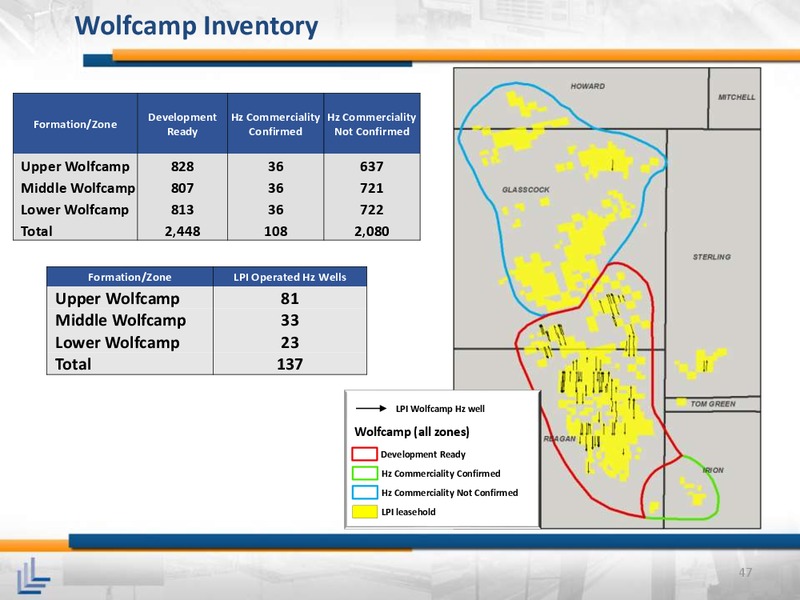 Wolfcamp Inventory

| Formation/Zone | Development Ready | Hz Commerciality Confirmed | Hz Commerciality Not Confirmed |
|---|---|---|---|
| Upper Wolfcamp | 828 | 36 | 637 |
| Middle Wolfcamp | 807 | 36 | 721 |
| Lower Wolfcamp | 813 | 36 | 722 |
| Total | 2,448 | 108 | 2,080 |

| Formation/Zone | LPI Operated Hz Wells |
|---|---|
| Upper Wolfcamp | 81 |
| Middle Wolfcamp | 33 |
| Lower Wolfcamp | 23 |
| Total | 137 |

HOWARD
MITCHELL
GLASSCOCK
STERLING
TOM GREEN
REAGAN
IRION

LPI Wolfcamp Hz well
Wolfcamp (all zones)
Development Ready
Hz Commerciality Confirmed
Hz Commerciality Not Confirmed
LPI leasehold

47